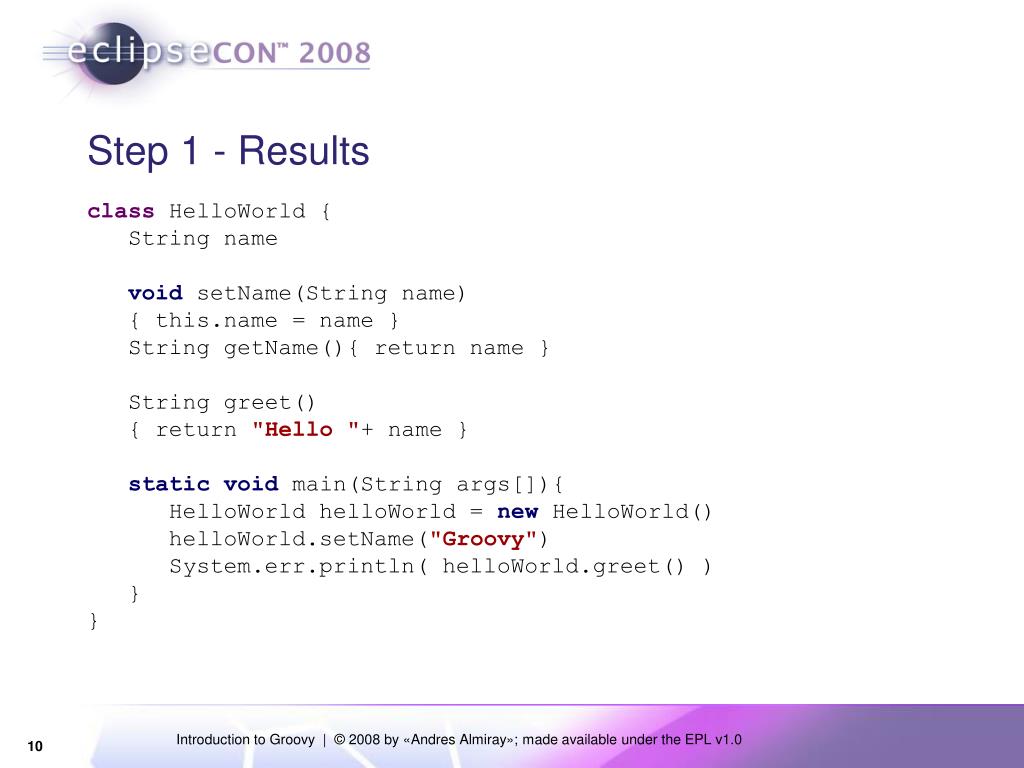 eclipseCON™ 2008

Step 1 - Results

class HelloWorld {
String name

void setName(String name)
{ this.name = name }
String getName(){ return name }

String greet()
{ return "Hello "+ name }

static void main(String args[]){
HelloWorld helloWorld = new HelloWorld()
helloWorld.setName("Groovy")
System.err.println( helloWorld.greet() )
}
}

10

Introduction to Groovy | © 2008 by «Andres Almiray»; made available under the EPL v1.0